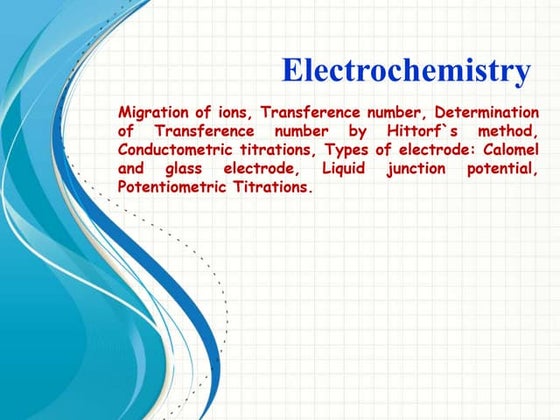 Electrochemistry

Migration of ions, Transference number, Determination of Transference number by Hittorf`s method, Conductometric titrations, Types of electrode: Calomel and glass electrode, Liquid junction potential, Potentiometric Titrations.